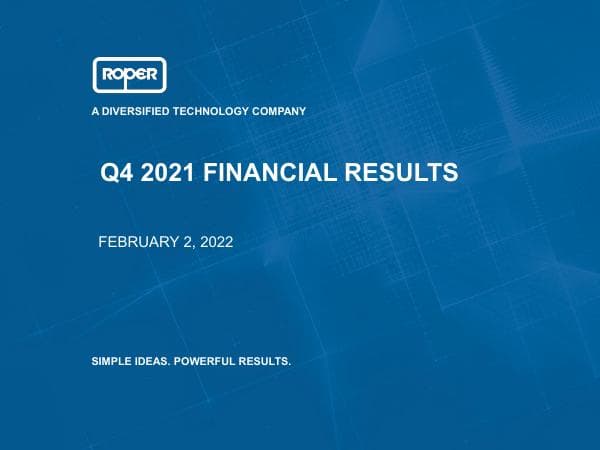 ROPER

A DIVERSIFIED TECHNOLOGY COMPANY

Q4 2021 FINANCIAL RESULTS

FEBRUARY 2, 2022

SIMPLE IDEAS. POWERFUL RESULTS.